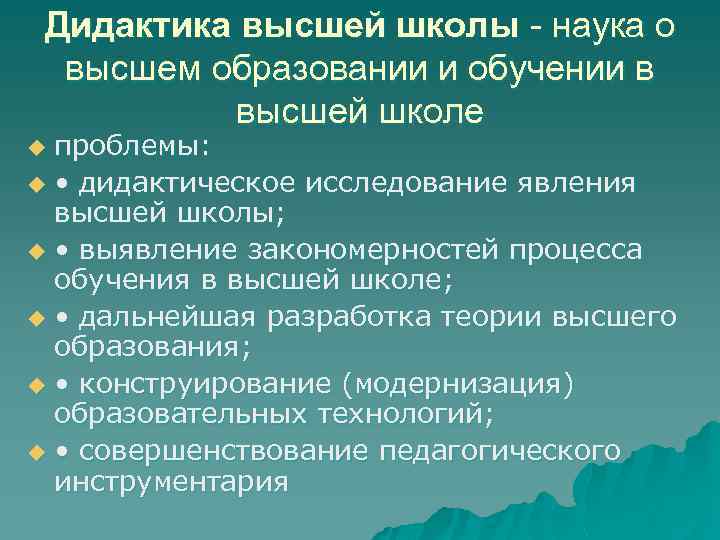 Дидактика высшей школы - наука о высшем образовании и обучении в высшей школе

проблемы:

• дидактическое исследование явления высшей школы;

• выявление закономерностей процесса обучения в высшей школе;

• дальнейшая разработка теории высшего образования;

• конструирование (модернизация) образовательных технологий;

• совершенствование педагогического инструментария